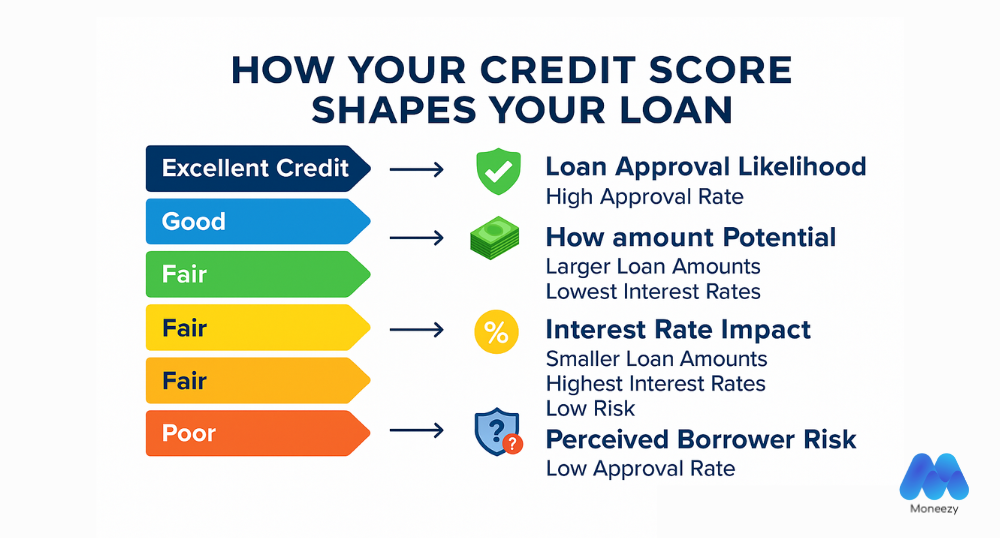 HOW YOUR CREDIT SCORE SHAPES YOUR LOAN

Excellent Credit

Good

Fair

Fair

Fair

Poor

Loan Approval Likelihood
High Approval Rate

How amount Potential
Larger Loan Amounts
Lowest Interest Rates

%

Interest Rate Impact
Smaller Loan Amounts
Highest Interest Rates
Low Risk

?

Perceived Borrower Risk
Low Approval Rate

Moneezy